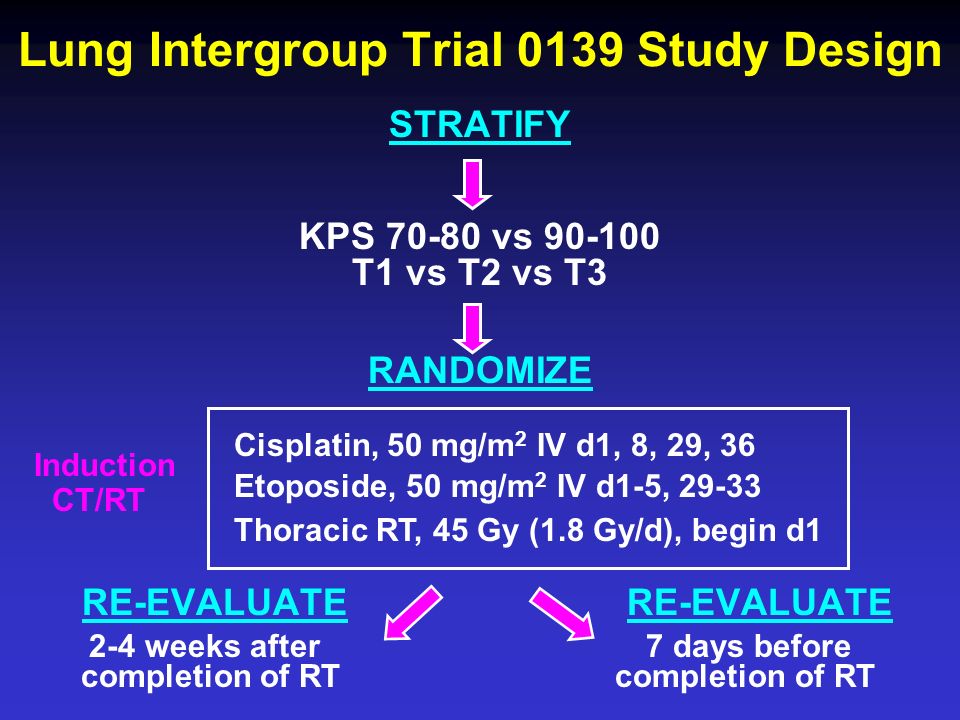 Lung Intergroup Trial 0139 Study Design

STRATIFY

KPS 70-80 vs 90-100
T1 vs T2 vs T3

RANDOMIZE

Induction CT/RT

Cisplatin, 50 mg/m$^2$ IV d1, 8, 29, 36
Etoposide, 50 mg/m$^2$ IV d1-5, 29-33
Thoracic RT, 45 Gy (1.8 Gy/d), begin d1

RE-EVALUATE
2-4 weeks after completion of RT

RE-EVALUATE
7 days before completion of RT